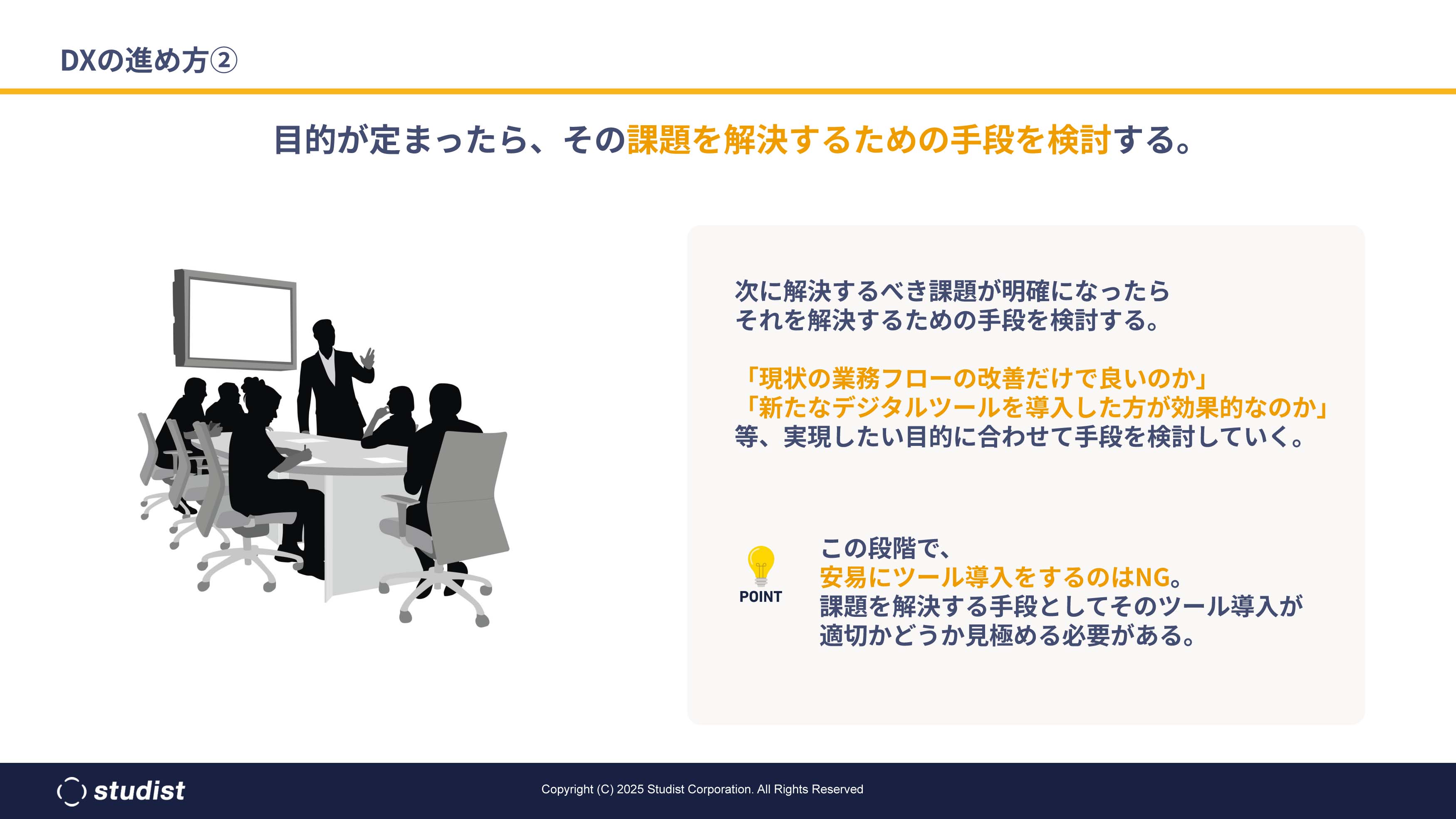 DXの進め方②

目的が定まったら、その課題を解決するための手段を検討する。

次に解決するべき課題が明確になったら
それを解決するための手段を検討する。

「現状の業務フローの改善だけで良いのか」
「新たなデジタルツールを導入した方が効果的なのか」
等、実現したい目的に合わせて手段を検討していく。

POINT

この段階で、
安易にツール導入をするのはNG。
課題を解決する手段としてそのツール導入が
適切かどうか見極める必要がある。

studist

Copyright (C) 2025 Studist Corporation. All Rights Reserved